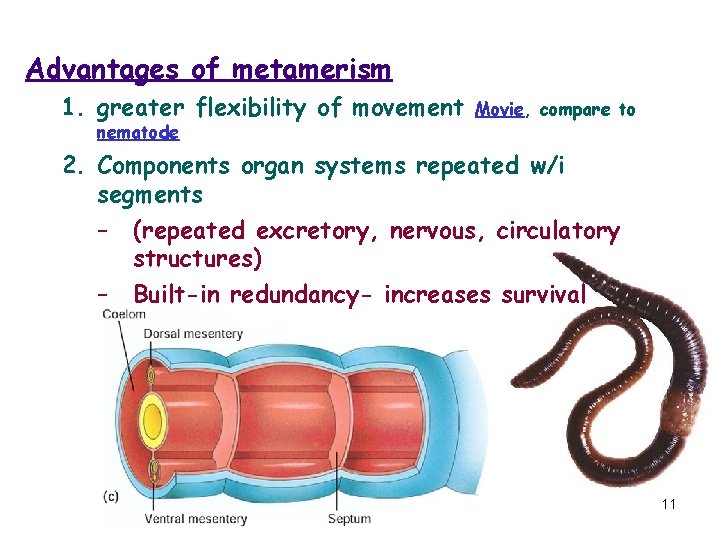 Advantages of metamerism

1. greater flexibility of movement Movie, compare to nematode
2. Components organ systems repeated w/i segments
   – (repeated excretory, nervous, circulatory structures)
   – Built-in redundancy- increases survival

Coelom
Dorsal mesentery
(c)
Ventral mesentery
Septum

11